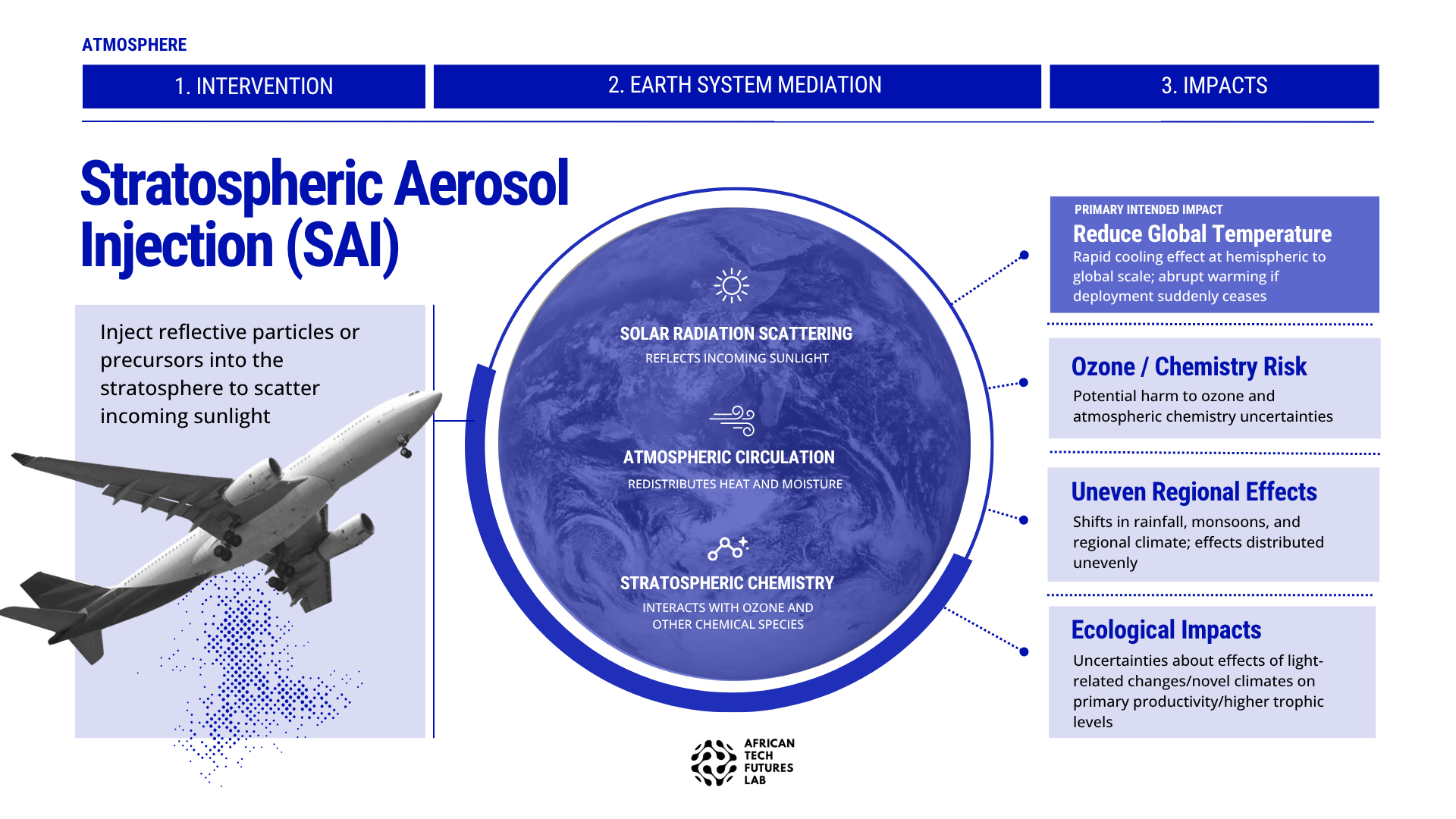 ATMOSPHERE

1. INTERVENTION

2. EARTH SYSTEM MEDIATION

3. IMPACTS

Stratospheric Aerosol Injection (SAI)

Inject reflective particles or precursors into the stratosphere to scatter incoming sunlight

SOLAR RADIATION SCATTERING
REFLECTS INCOMING SUNLIGHT

ATMOSPHERIC CIRCULATION
REDISTRIBUTES HEAT AND MOISTURE

STRATOSPHERIC CHEMISTRY
INTERACTS WITH OZONE AND OTHER CHEMICAL SPECIES

PRIMARY INTENDED IMPACT
Reduce Global Temperature
Rapid cooling effect at hemispheric to global scale; abrupt warming if deployment suddenly ceases

Ozone / Chemistry Risk
Potential harm to ozone and atmospheric chemistry uncertainties

Uneven Regional Effects
Shifts in rainfall, monsoons, and regional climate; effects distributed unevenly

Ecological Impacts
Uncertainties about effects of light-related changes/novel climates on primary productivity/higher trophic levels

AFRICAN TECH FUTURES LAB